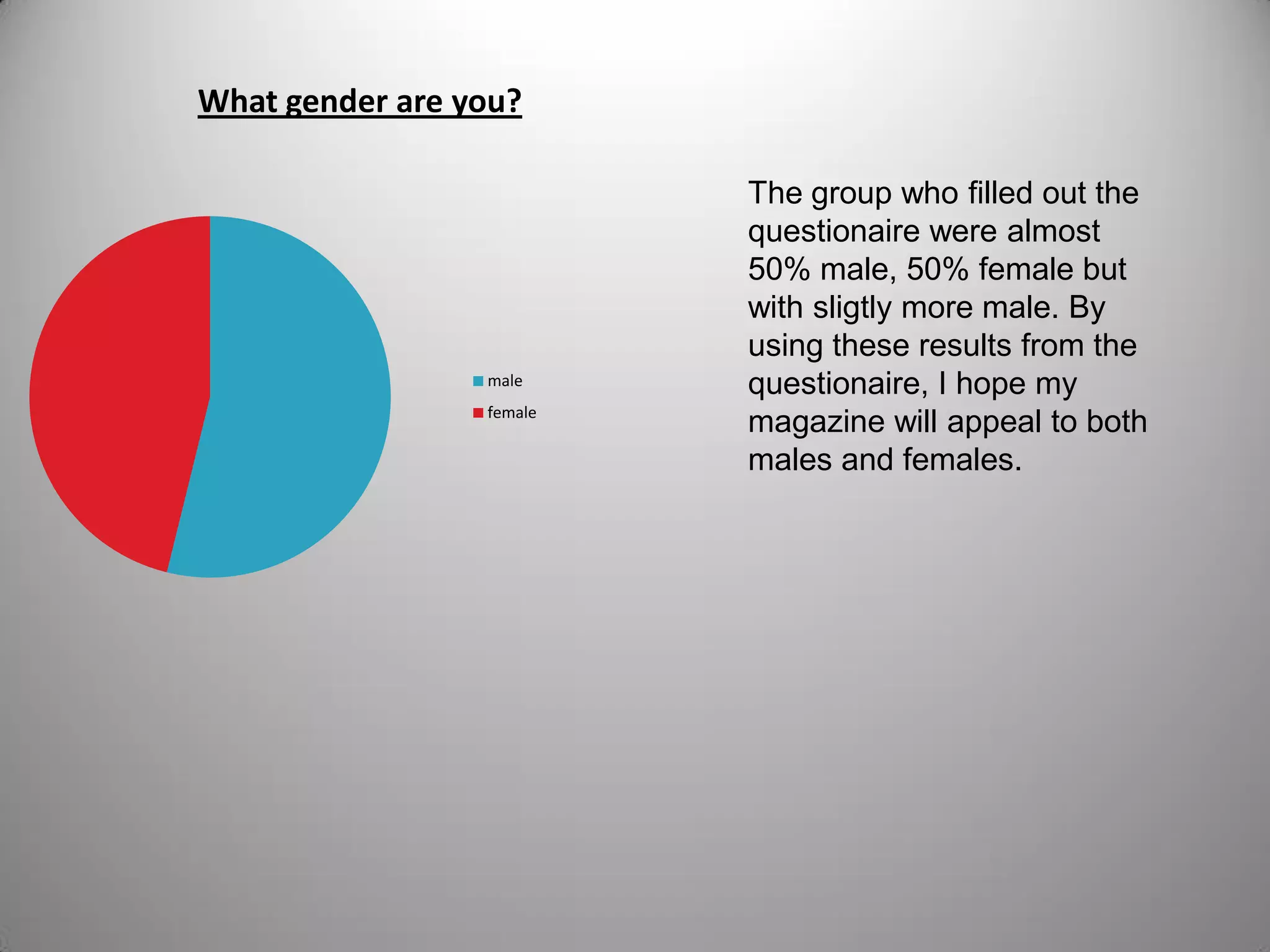 What gender are you?

male
female

The group who filled out the questionaire were almost 50% male, 50% female but with sligtly more male. By using these results from the questionaire, I hope my magazine will appeal to both males and females.